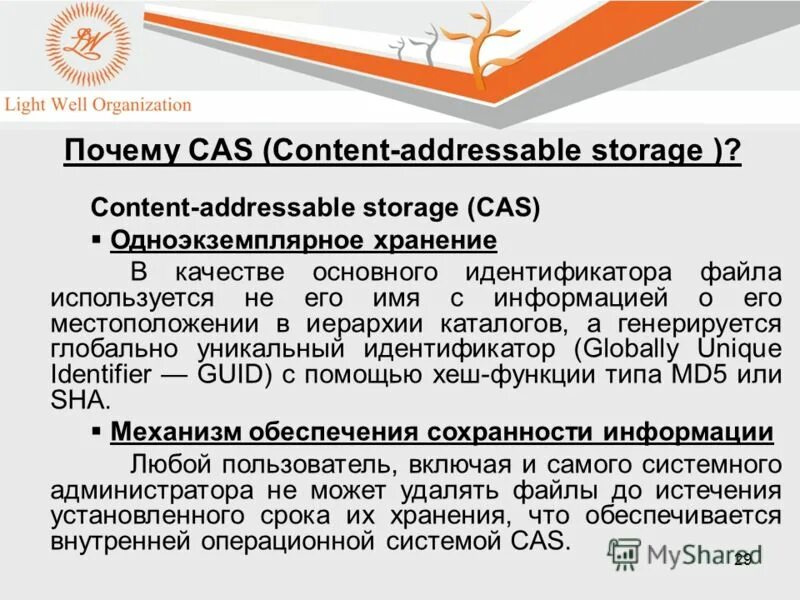 LW

Light Well Organization

Почему CAS (Content-addressable storage )?

Content-addressable storage (CAS)

▪ Одноэкземплярное хранение

В качестве основного идентификатора файла используется не его имя с информацией о его местоположении в иерархии каталогов, а генерируется глобально уникальный идентификатор (Globally Unique Identifier — GUID) с помощью хеш-функции типа MD5 или SHA.

▪ Механизм обеспечения сохранности информации

Любой пользователь, включая и самого системного администратора не может удалять файлы до истечения установленного срока их хранения, что обеспечивается внутренней операционной системой CAS.

MyShared

29